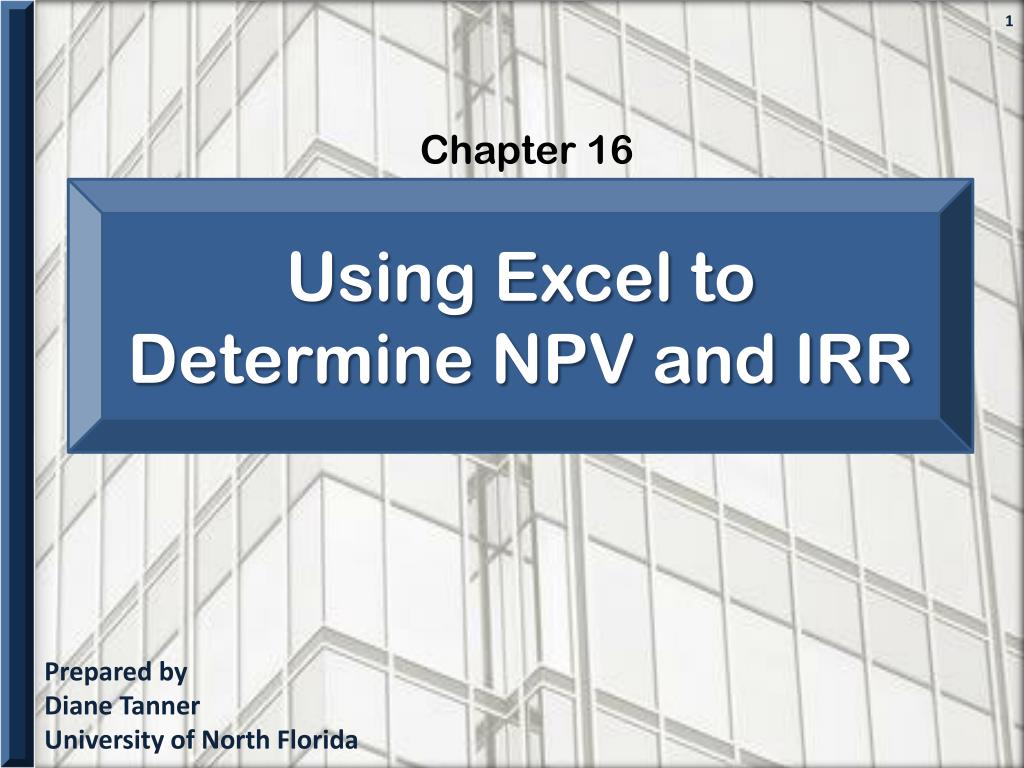 1

Chapter 16

Using Excel to Determine NPV and IRR

Prepared by
Diane Tanner
University of North Florida